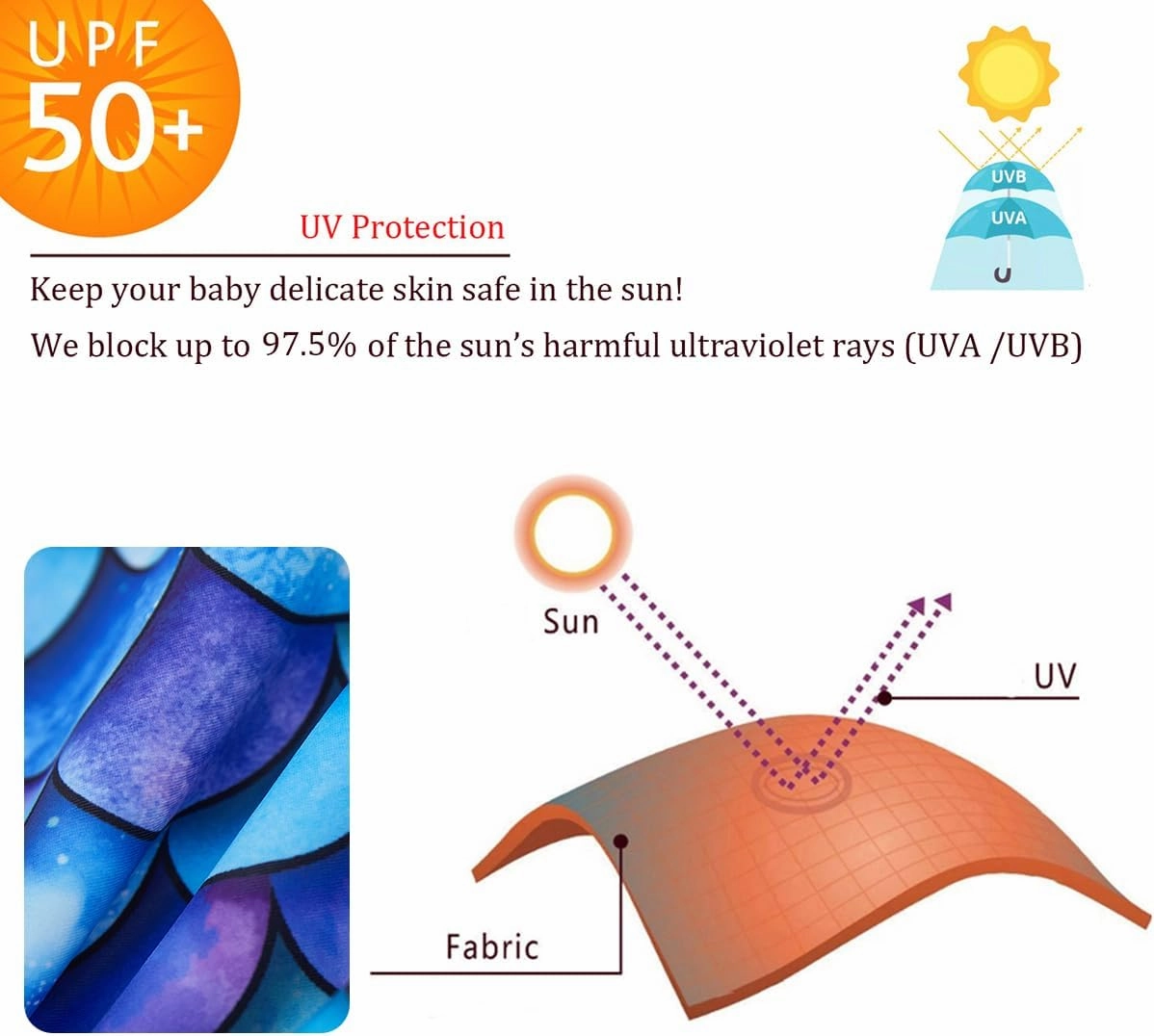 UPF
50+

UVB
UVA

UV Protection

Keep your baby delicate skin safe in the sun!

We block up to 97.5% of the sun's harmful ultraviolet rays (UVA /UVB)

Sun

UV

Fabric